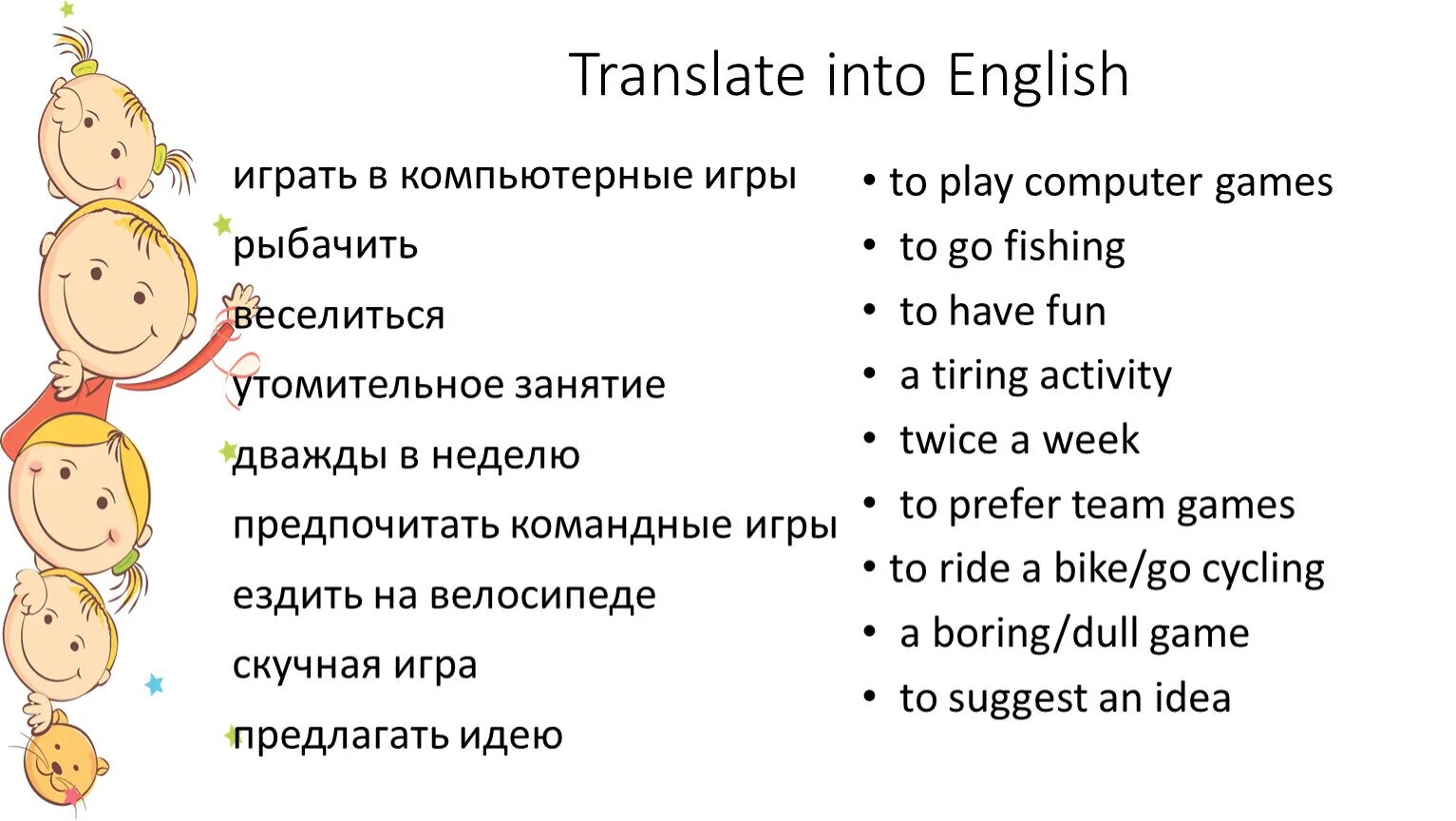 Translate into English

играть в компьютерные игры
рыбачить
веселиться
утомительное занятие
дважды в неделю
предпочитать командные игры
ездить на велосипеде
скучная игра
предлагать идею

• to play computer games
• to go fishing
• to have fun
• a tiring activity
• twice a week
• to prefer team games
• to ride a bike/go cycling
• a boring/dull game
• to suggest an idea